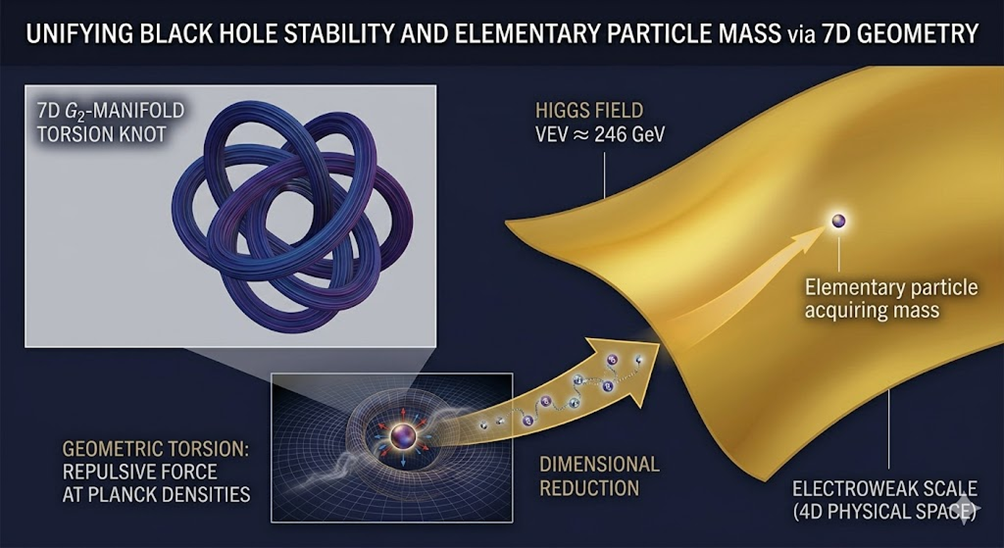 UNIFYING BLACK HOLE STABILITY AND ELEMENTARY PARTICLE MASS via 7D GEOMETRY

7D $G_2$-MANIFOLD TORSION KNOT

HIGGS FIELD
VEV ≈ 246 GeV

Elementary particle acquiring mass

GEOMETRIC TORSION: REPULSIVE FORCE AT PLANCK DENSITIES

DIMENSIONAL REDUCTION

ELECTROWEAK SCALE (4D PHYSICAL SPACE)